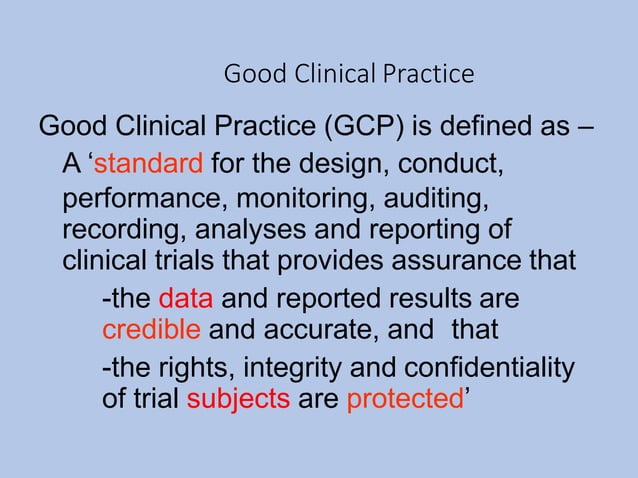 Good Clinical Practice

Good Clinical Practice (GCP) is defined as –

A ‘standard for the design, conduct, performance, monitoring, auditing, recording, analyses and reporting of clinical trials that provides assurance that

-the data and reported results are credible and accurate, and that

-the rights, integrity and confidentiality of trial subjects are protected’